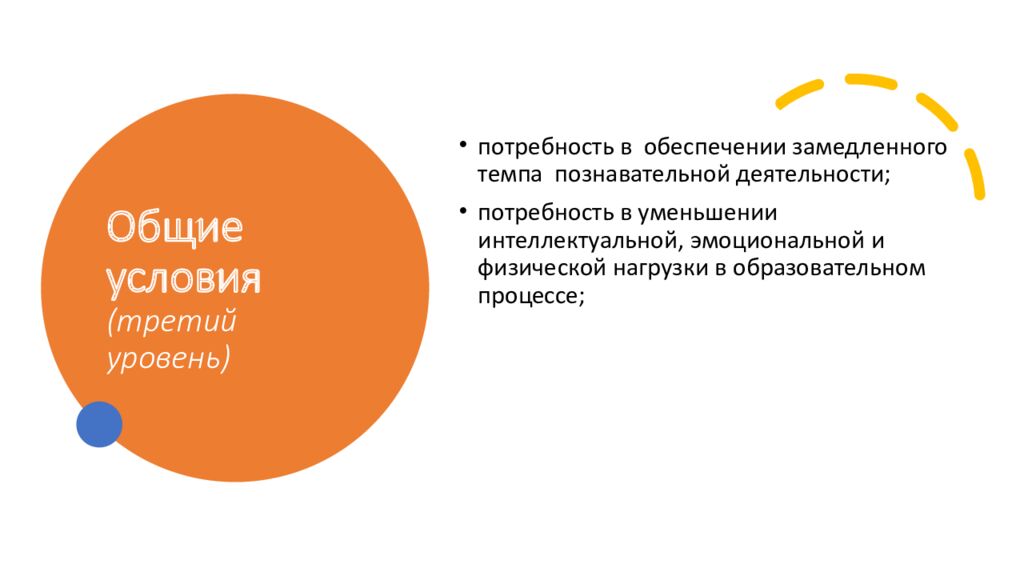 Общие условия
(третий уровень)

• потребность в обеспечении замедленного темпа познавательной деятельности;
• потребность в уменьшении интеллектуальной, эмоциональной и физической нагрузки в образовательном процессе;